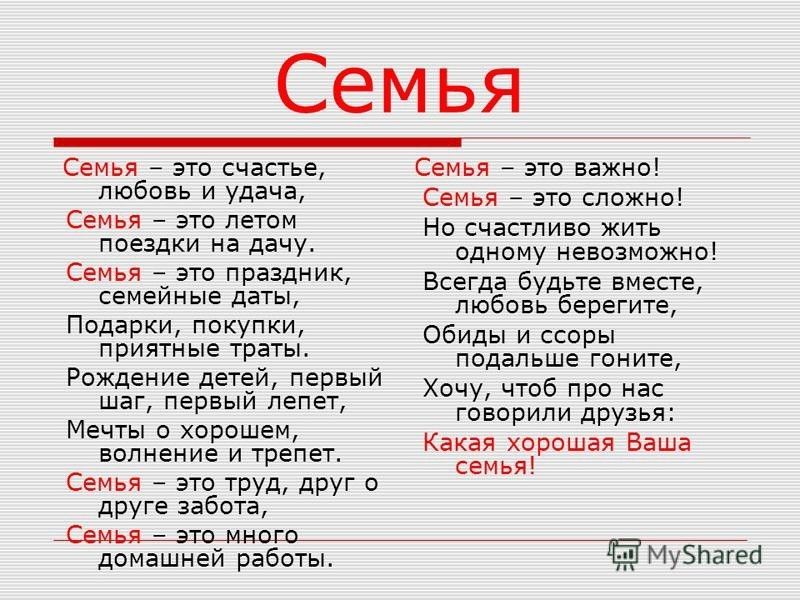 Семья

Семья – это счастье, любовь и удача,
Семья – это летом поездки на дачу.
Семья – это праздник, семейные даты,
Подарки, покупки, приятные траты.
Рождение детей, первый шаг, первый лепет,
Мечты о хорошем, волнение и трепет.
Семья – это труд, друг о друге забота,
Семья – это много домашней работы.

Семья – это важно!
Семья – это сложно!
Но счастливо жить одному невозможно!
Всегда будьте вместе, любовь берегите,
Обиды и ссоры подальше гоните,
Хочу, чтоб про нас говорили друзья:
Какая хорошая Ваша семья!

MyShared